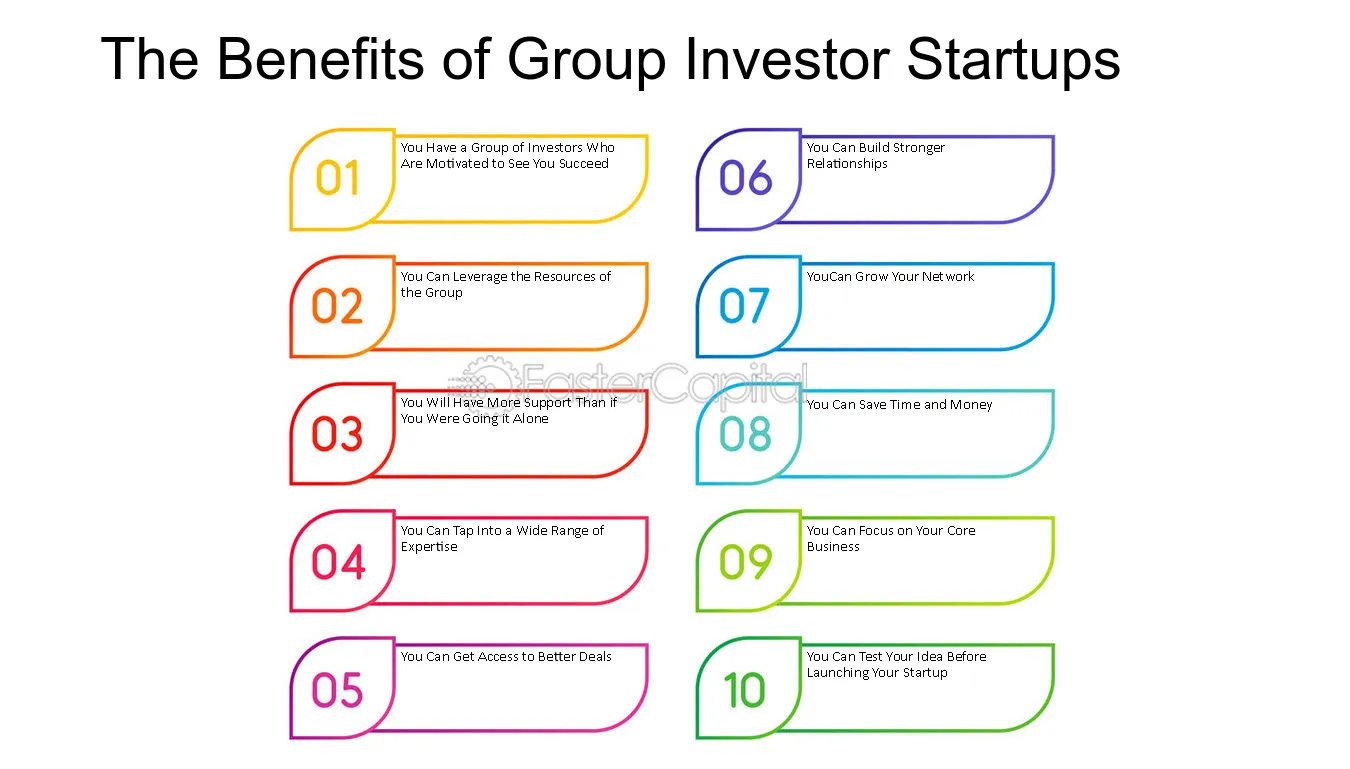 The Benefits of Group Investor Startups

01
You Have a Group of Investors Who Are Motivated to See You Succeed

02
You Can Leverage the Resources of the Group

03
You Will Have More Support Than if You Were Going it Alone

04
You Can Tap Into a Wide Range of Expertise

05
You Can Get Access to Better Deals

06
You Can Build Stronger Relationships

07
YouCan Grow Your Network

08
You Can Save Time and Money

09
You Can Focus on Your Core Business

10
You Can Test Your Idea Before Launching Your Startup

FasterCapital